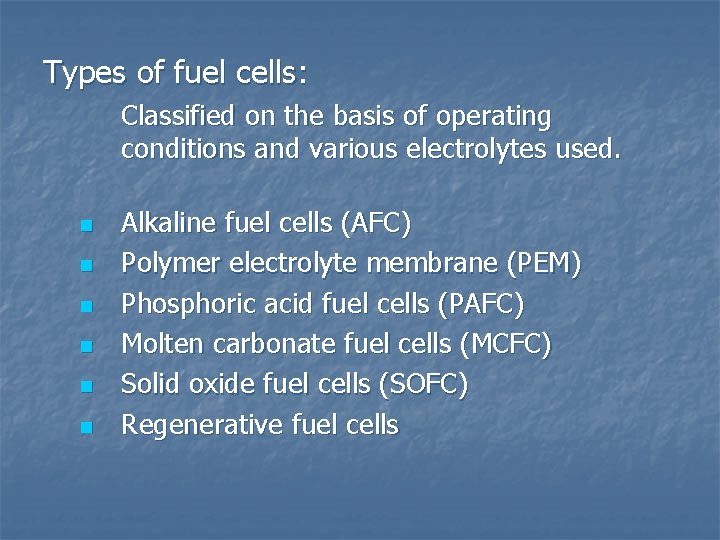 Types of fuel cells:

Classified on the basis of operating conditions and various electrolytes used.

- Alkaline fuel cells (AFC)
- Polymer electrolyte membrane (PEM)
- Phosphoric acid fuel cells (PAFC)
- Molten carbonate fuel cells (MCFC)
- Solid oxide fuel cells (SOFC)
- Regenerative fuel cells